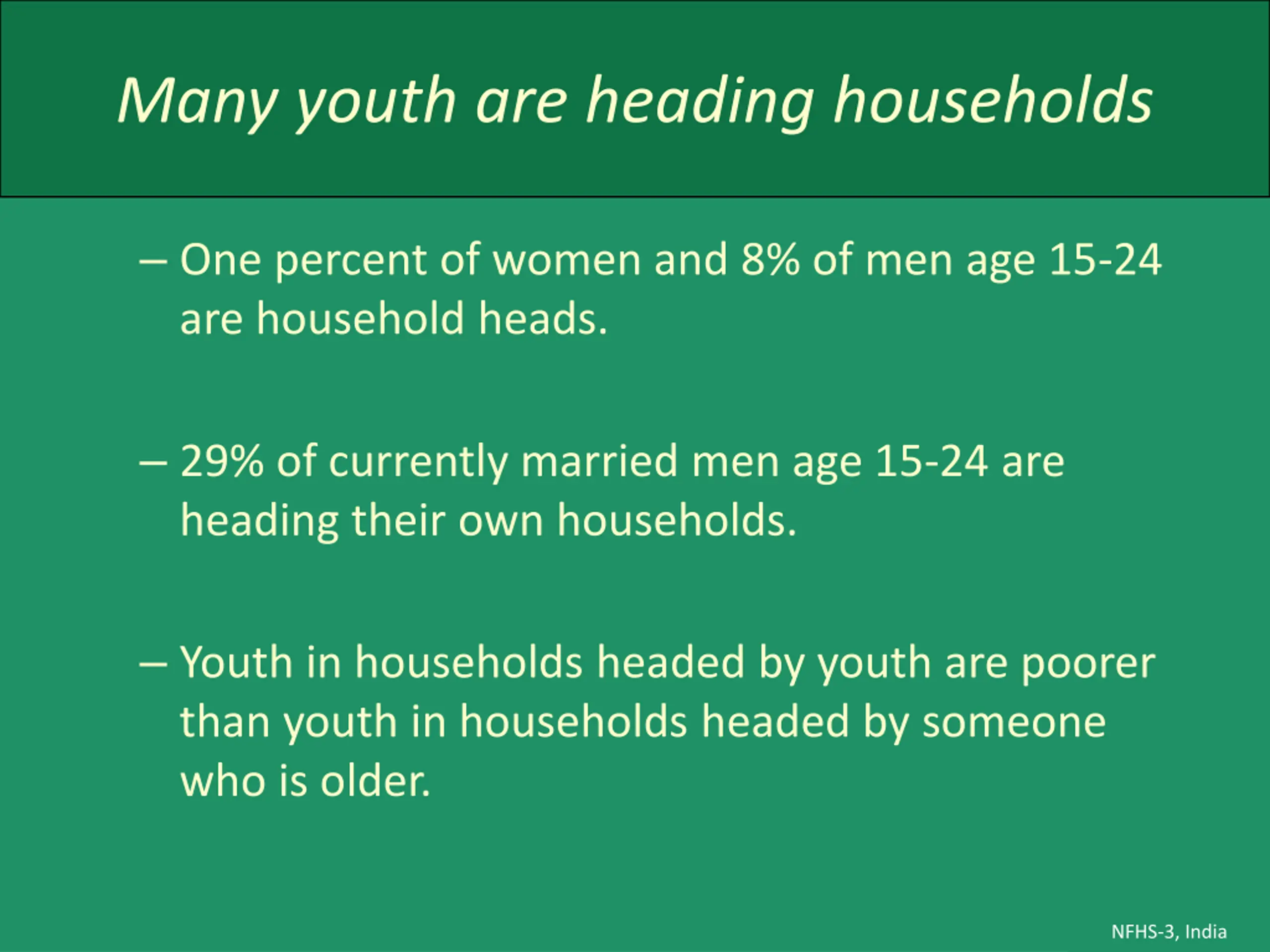 Many youth are heading households

– One percent of women and 8% of men age 15-24 are household heads.

– 29% of currently married men age 15-24 are heading their own households.

– Youth in households headed by youth are poorer than youth in households headed by someone who is older.

NFHS-3, India